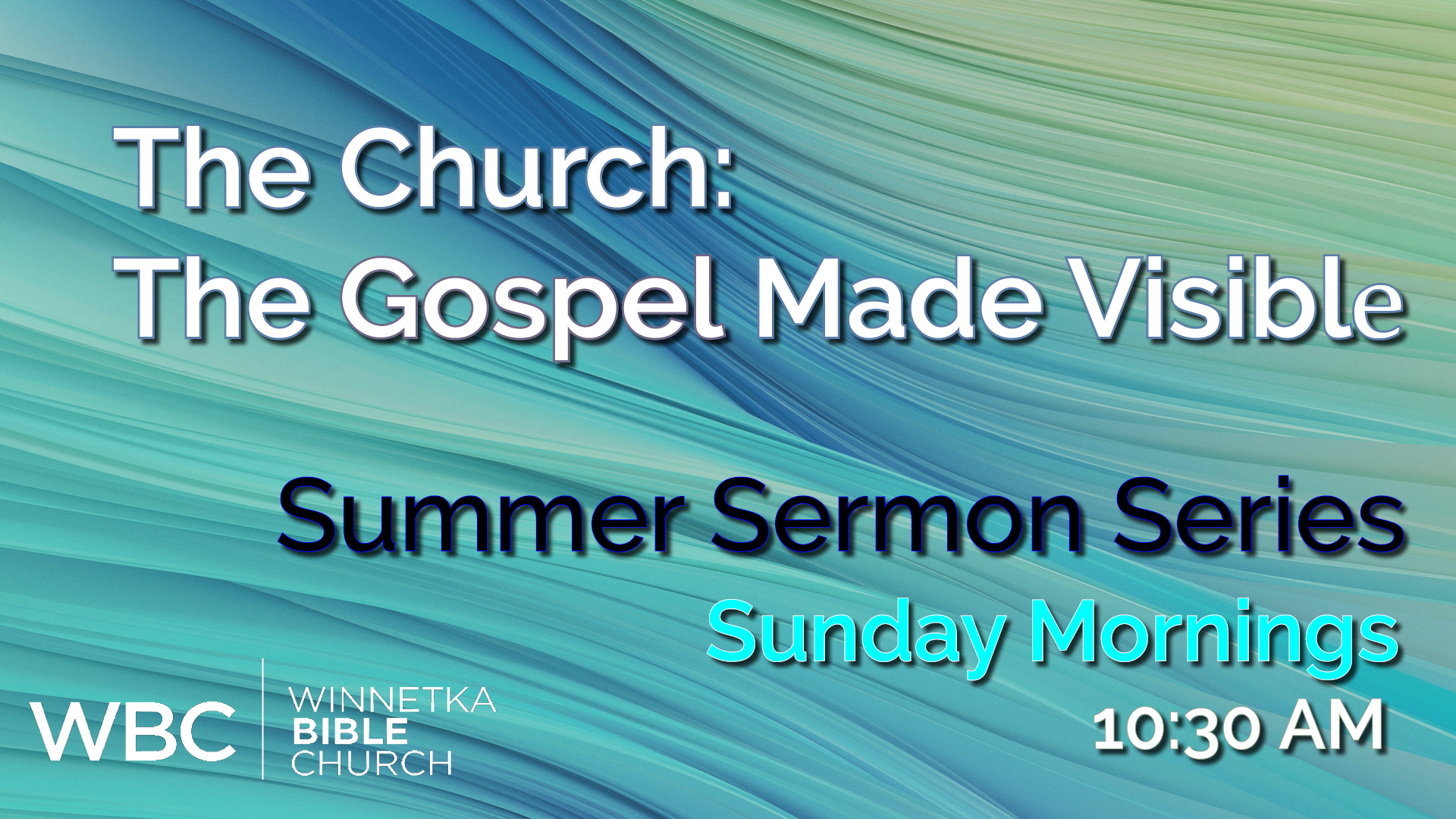 The Church:
The Gospel Made Visible

Summer Sermon Series
Sunday Mornings
10:30 AM

WBC
WINNETKA
BIBLE
CHURCH